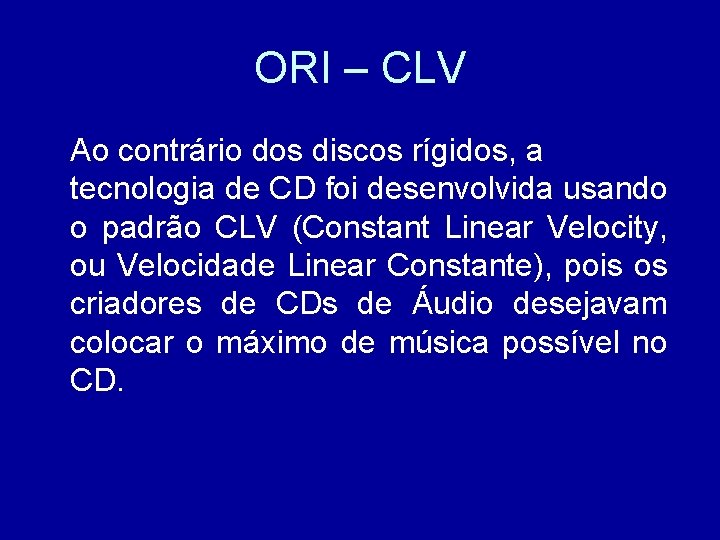 ORI – CLV

Ao contrário dos discos rígidos, a tecnologia de CD foi desenvolvida usando o padrão CLV (Constant Linear Velocity, ou Velocidade Linear Constante), pois os criadores de CDs de Áudio desejavam colocar o máximo de música possível no CD.